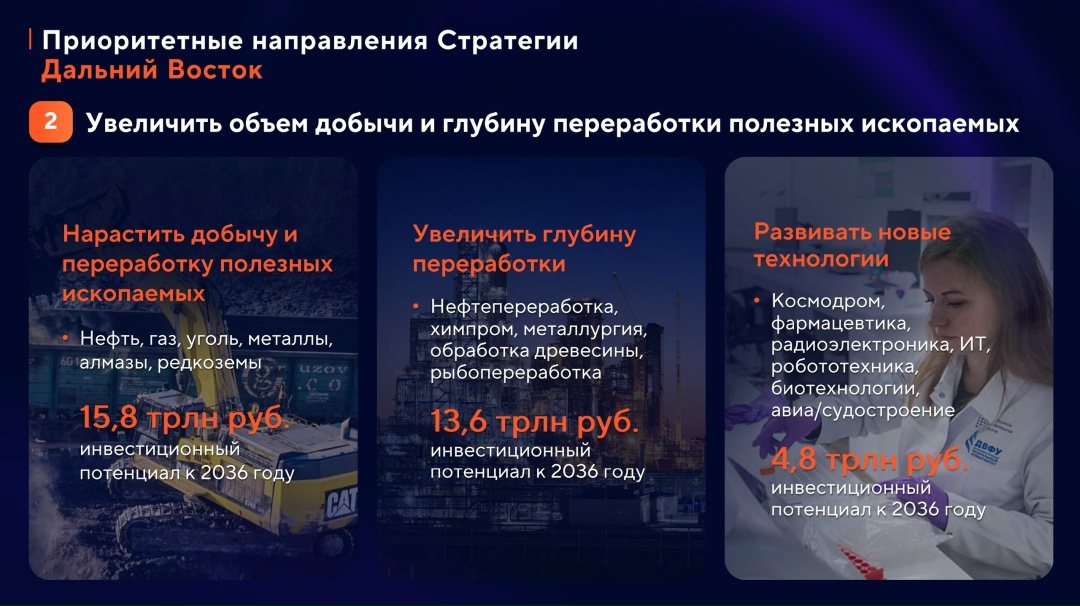 Приоритетные направления Стратегии
Дальний Восток

2 Увеличить объем добычи и глубину переработки полезных ископаемых

Нарастить добычу и переработку полезных ископаемых

• Нефть, газ, уголь, металлы, алмазы, редкоземы

15,8 трлн руб.
инвестиционный потенциал к 2036 году

UZOV

CAT

Увеличить глубину переработки

• Нефтепереработка, химпром, металлургия, обработка древесины, рыбопереработка

13,6 трлн руб.
инвестиционный потенциал к 2036 году

Развивать новые технологии

• Космодром, фармацевтика, радиоэлектроника, ИТ, робототехника, биотехнологии, авиа/судостроение

4,8 трлн руб.
инвестиционный потенциал к 2036 году

ДВФУ